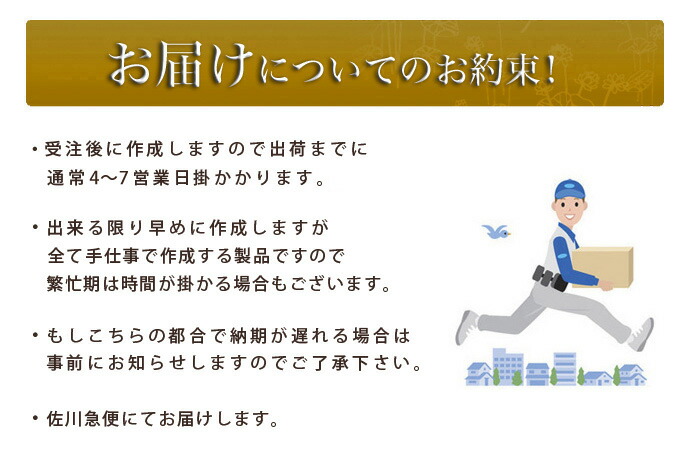 お届けについてのお約束!

・受注後に作成しますので出荷までに通常4〜7営業日掛かかります。

・出来る限り早めに作成しますが全て手仕事で作成する製品ですので繁忙期は時間が掛かる場合もございます。

・もしこちらの都合で納期が遅れる場合は事前にお知らせしますのでご了承下さい。

・佐川急便にてお届けします。